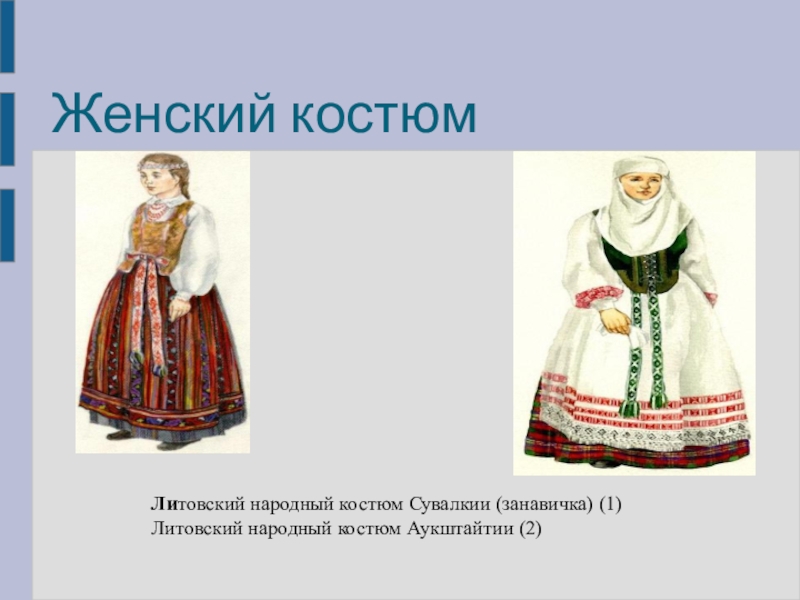 Женский костюм

Литовский народный костюм Сувалкии (занавичка) (1)
Литовский народный костюм Аукштайтии (2)